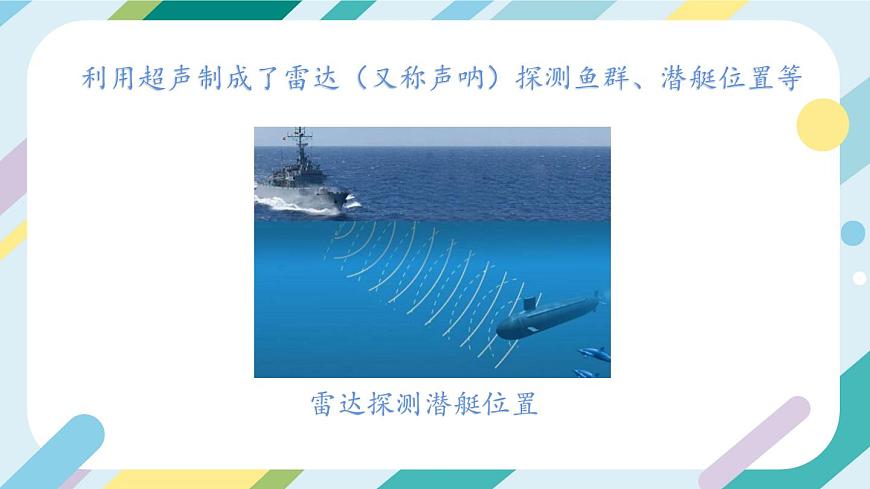 利用超声制成了雷达（又称声呐）探测鱼群、潜艇位置等

雷达探测潜艇位置